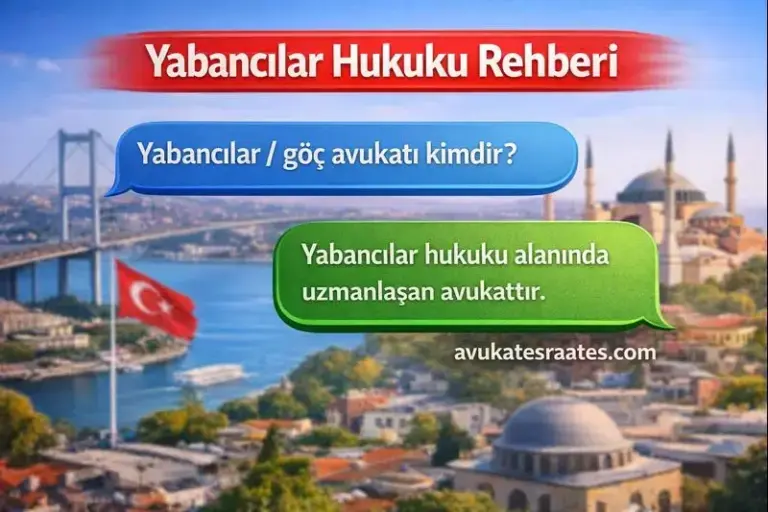 Yabancılar Hukuku Rehberi

Yabancılar / göç avukatı kimdir?

Yabancılar hukuku alanında uzmanlaşan avukattır.

avukatesraates.com